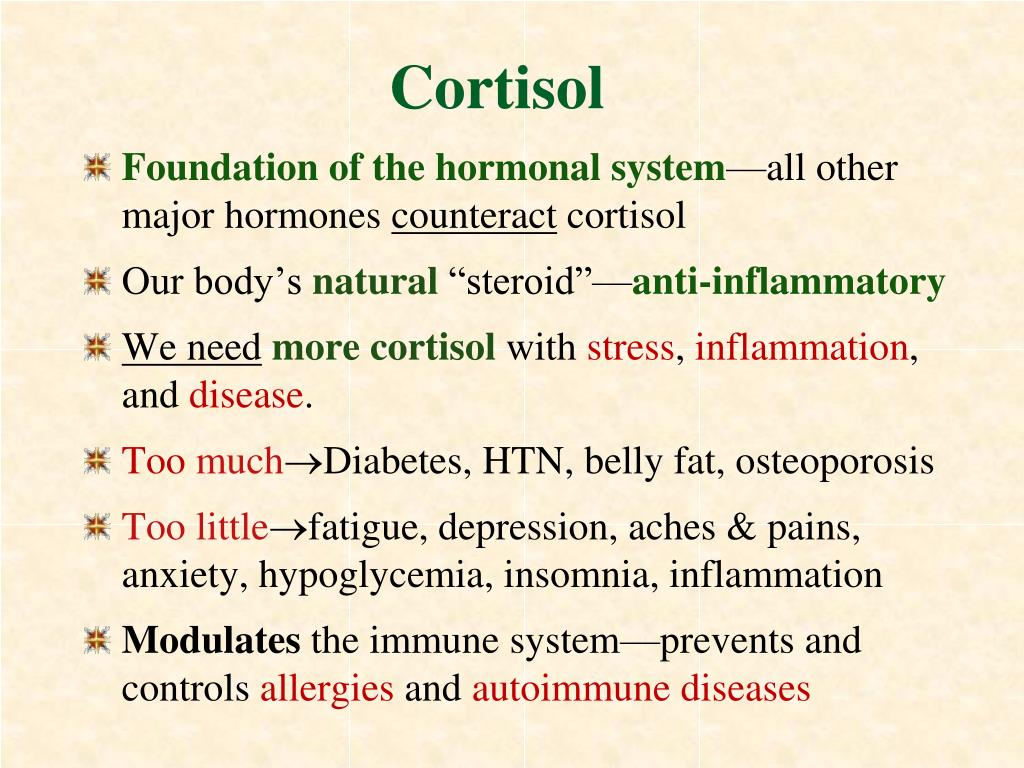 Cortisol

Foundation of the hormonal system—all other major hormones counteract cortisol

Our body's natural "steroid"—anti-inflammatory

We need more cortisol with stress, inflammation, and disease.

Too much→Diabetes, HTN, belly fat, osteoporosis

Too little→fatigue, depression, aches & pains, anxiety, hypoglycemia, insomnia, inflammation

Modulates the immune system—prevents and controls allergies and autoimmune diseases